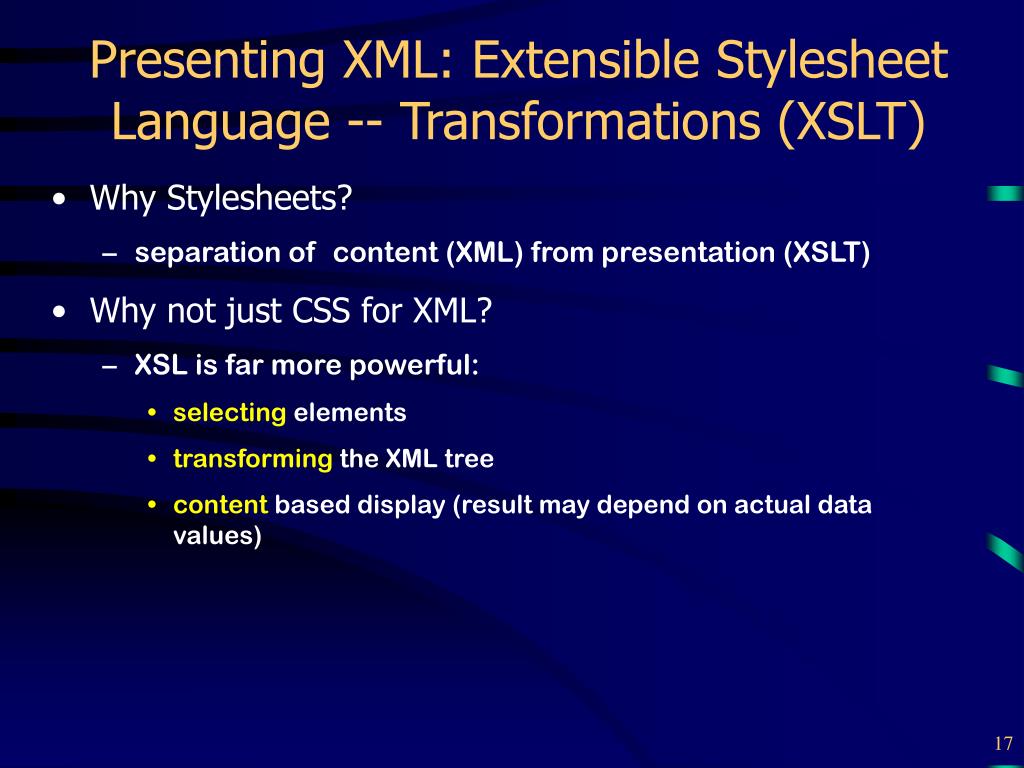 Presenting XML: Extensible Stylesheet Language -- Transformations (XSLT)

• Why Stylesheets?
– separation of content (XML) from presentation (XSLT)

• Why not just CSS for XML?
– XSL is far more powerful:
• selecting elements
• transforming the XML tree
• content based display (result may depend on actual data values)

17